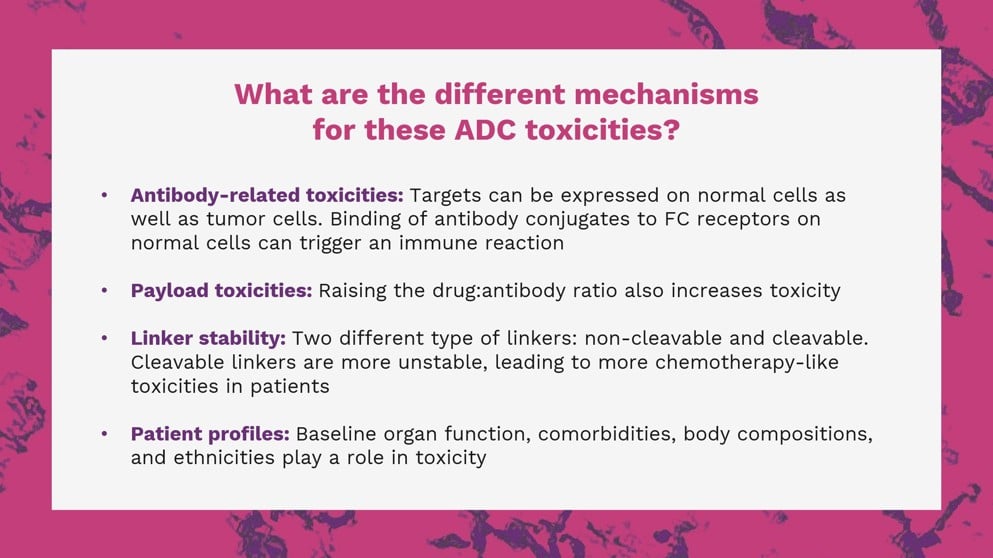 What are the different mechanisms for these ADC toxicities?

• Antibody-related toxicities: Targets can be expressed on normal cells as well as tumor cells. Binding of antibody conjugates to FC receptors on normal cells can trigger an immune reaction

• Payload toxicities: Raising the drug:antibody ratio also increases toxicity

• Linker stability: Two different type of linkers: non-cleavable and cleavable. Cleavable linkers are more unstable, leading to more chemotherapy-like toxicities in patients

• Patient profiles: Baseline organ function, comorbidities, body compositions, and ethnicities play a role in toxicity